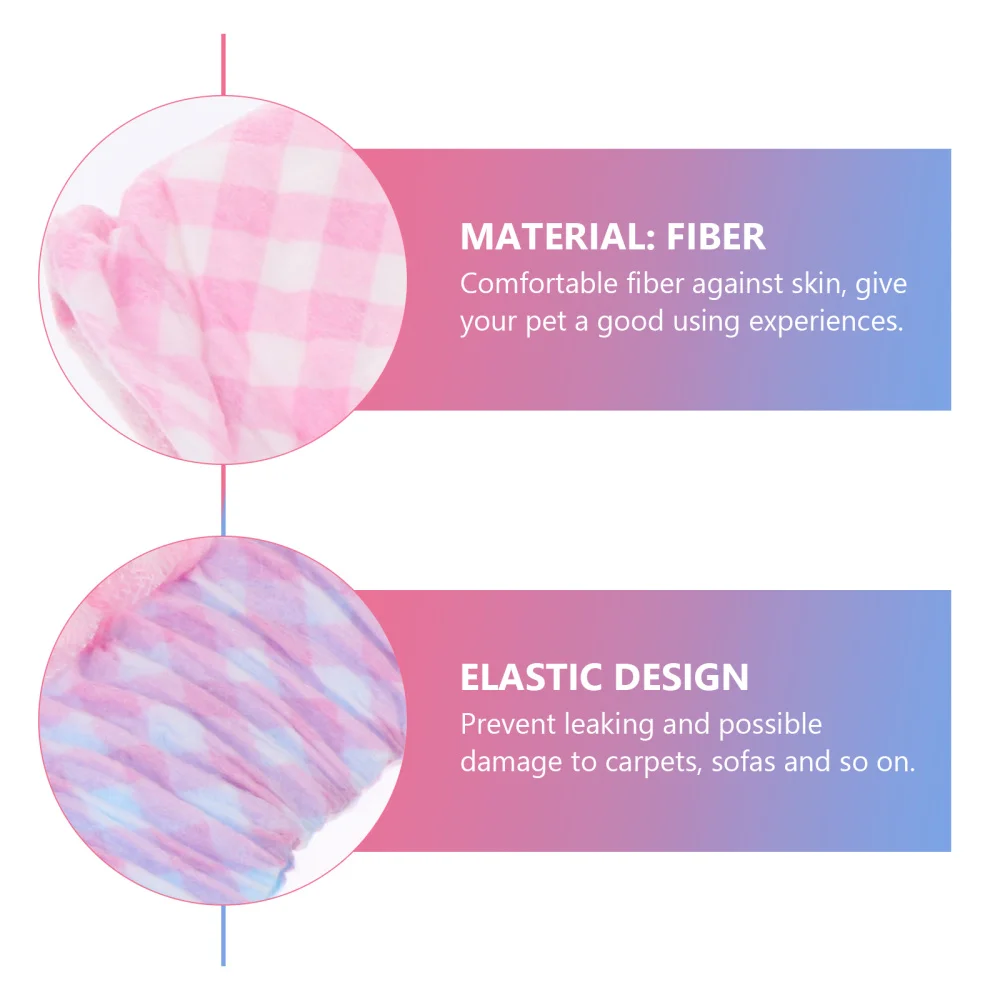 MATERIAL: FIBER
Comfortable fiber against skin, give your pet a good using experiences.

ELASTIC DESIGN
Prevent leaking and possible damage to carpets, sofas and so on.